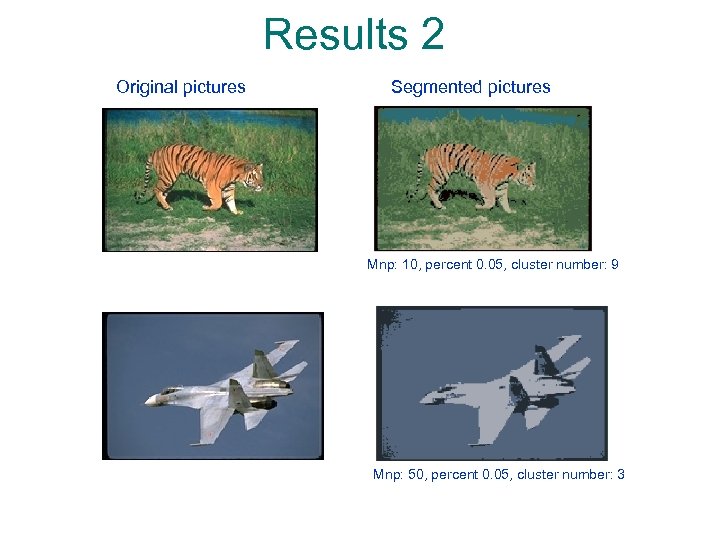 Results 2

Original pictures

Segmented pictures

Mnp: 10, percent 0.05, cluster number: 9

Mnp: 50, percent 0.05, cluster number: 3